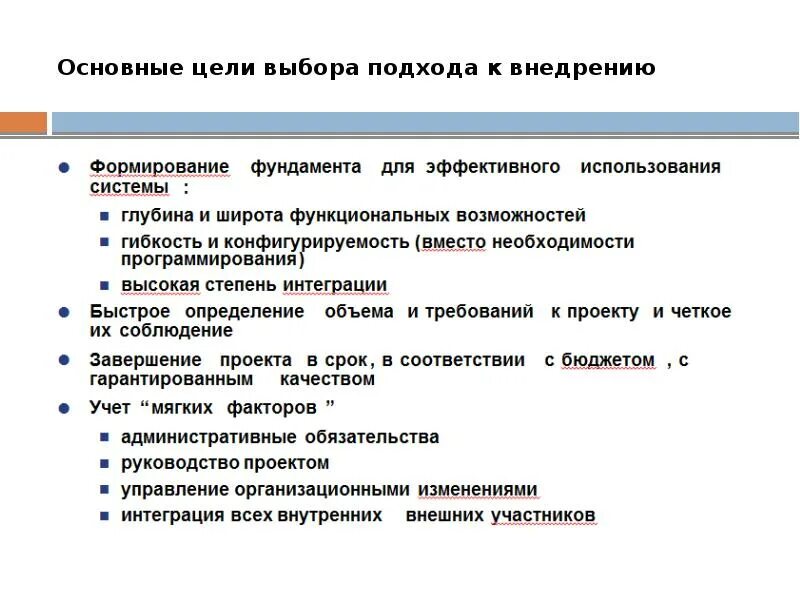 Основные цели выбора подхода к внедрению

Формирование фундамента для эффективного использования системы :

глубина и широта функциональных возможностей

гибкость и конфигурируемость (вместо необходимости программирования)

высокая степень интеграции

Быстрое определение объема и требований к проекту и четкое их соблюдение

Завершение проекта в срок, в соответствии с бюджетом , с гарантированным качеством

Учет “мягких факторов ”

административные обязательства

руководство проектом

управление организационными изменениями

интеграция всех внутренних внешних участников